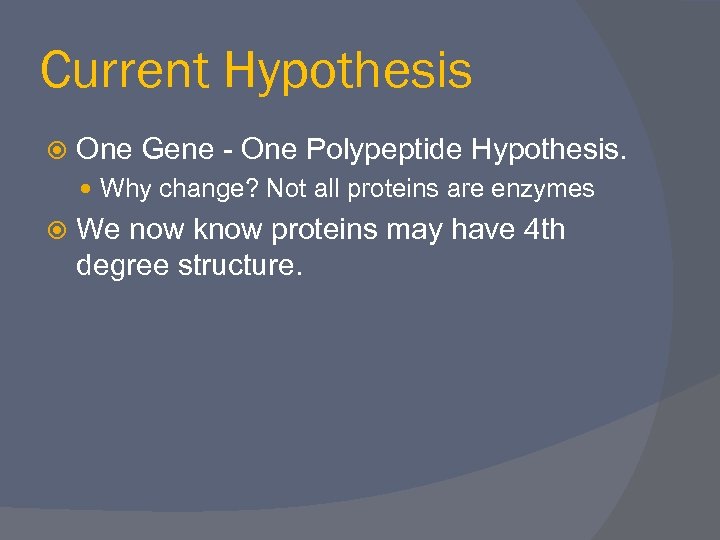 Current Hypothesis

One Gene - One Polypeptide Hypothesis.

Why change? Not all proteins are enzymes

We now know proteins may have 4th degree structure.